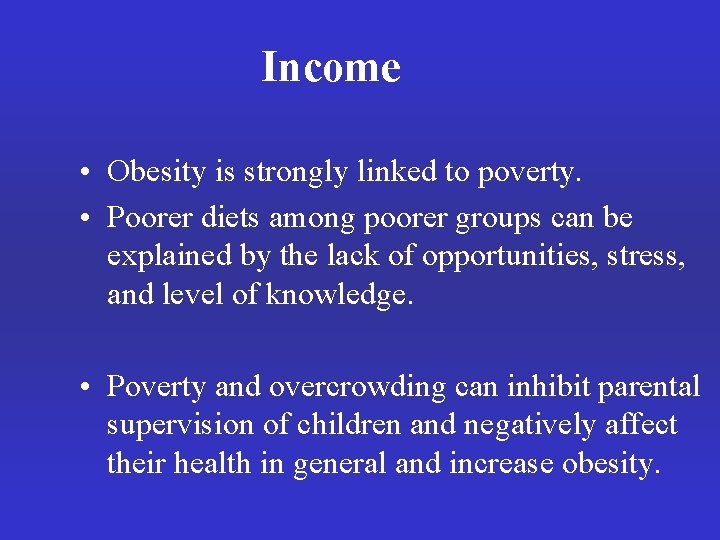 Income

• Obesity is strongly linked to poverty.
• Poorer diets among poorer groups can be explained by the lack of opportunities, stress, and level of knowledge.

• Poverty and overcrowding can inhibit parental supervision of children and negatively affect their health in general and increase obesity.